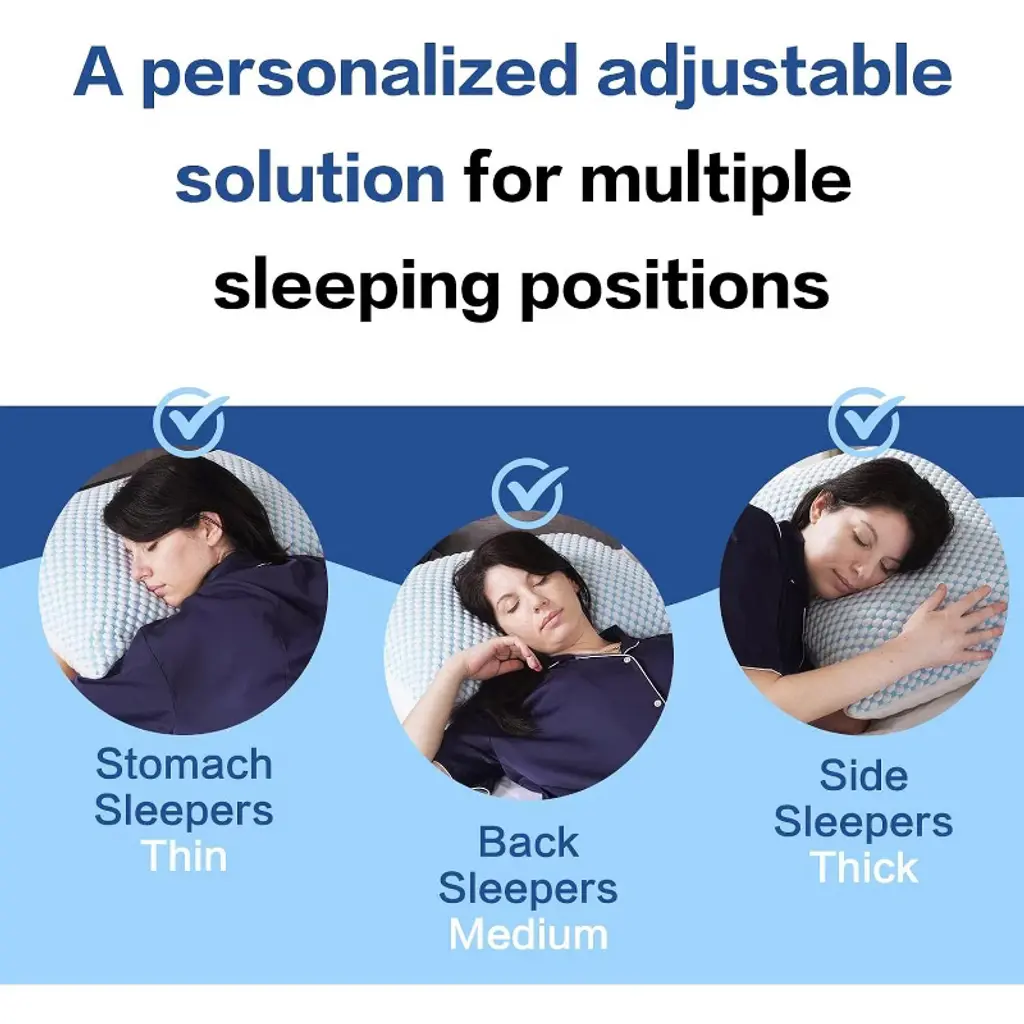 A personalized adjustable solution for multiple sleeping positions

Stomach Sleepers
Thin

Back Sleepers
Medium

Side Sleepers
Thick